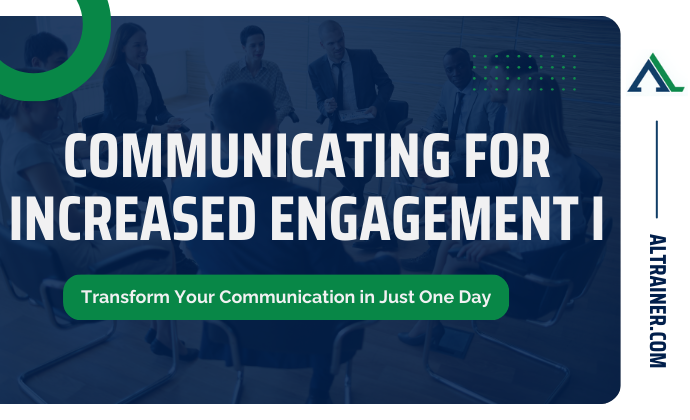 COMMUNICATING FOR INCREASED ENGAGEMENT I

Transform Your Communication in Just One Day

ALTRAINER.COM